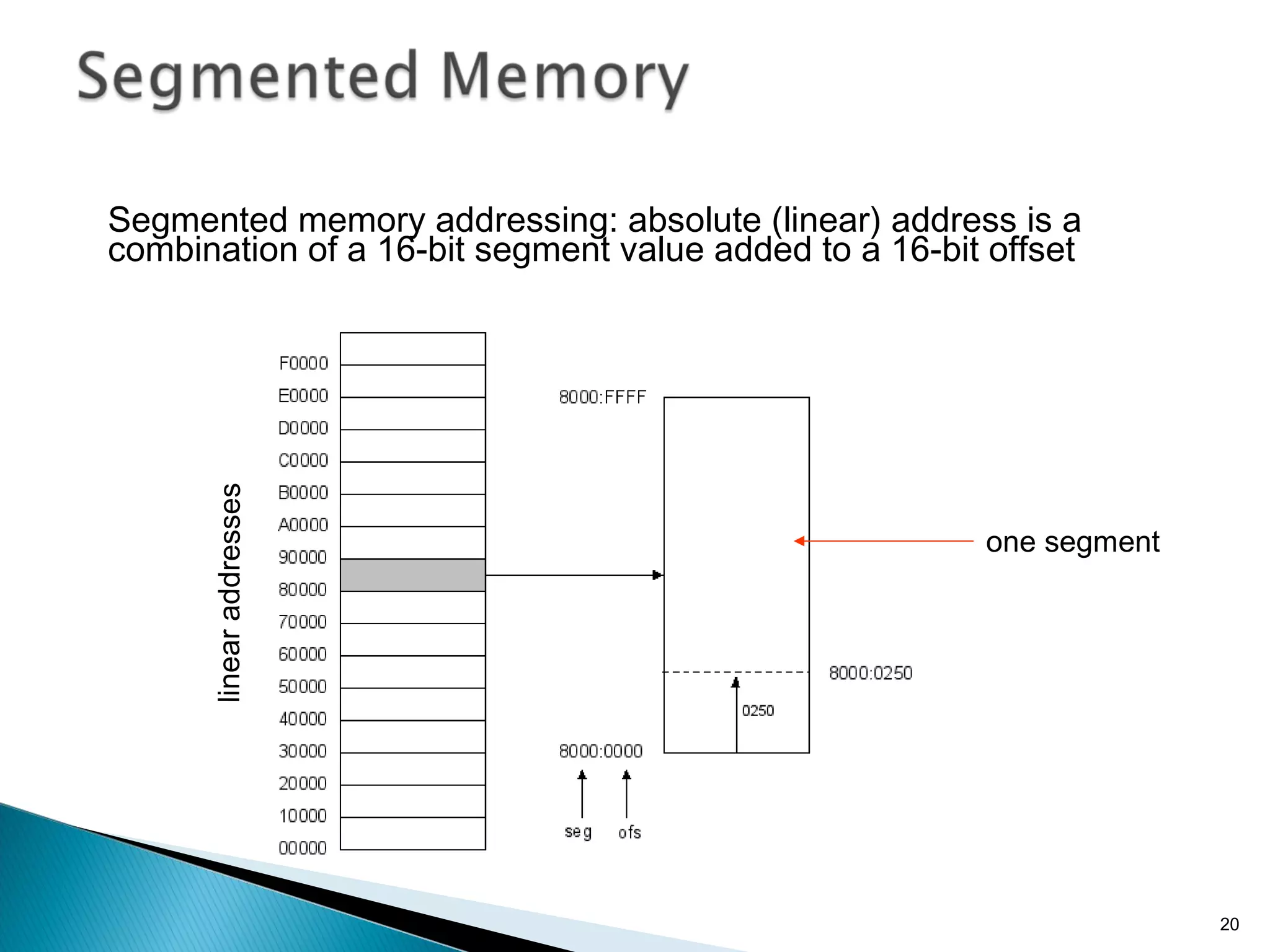 Segmented Memory

Segmented memory addressing: absolute (linear) address is a combination of a 16-bit segment value added to a 16-bit offset

linear addresses

F0000
E0000
D0000
C0000
B0000
A0000
90000
80000
70000
60000
50000
40000
30000
20000
10000
00000

8000:FFFF

one segment

8000:0250

0250

8000:0000

seg ofs

20